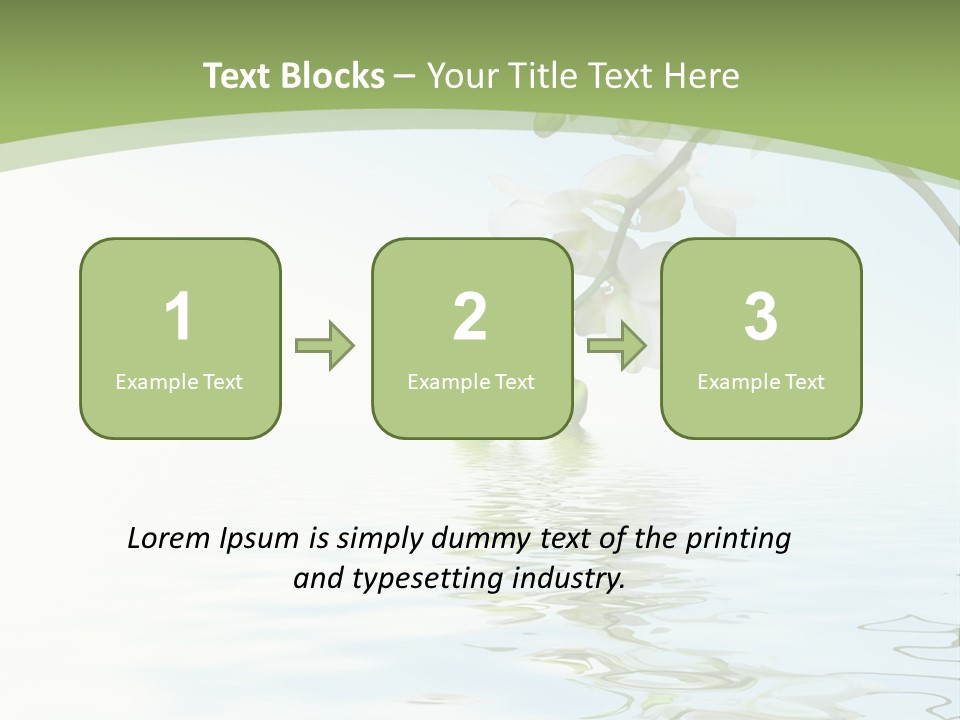 Text Blocks – Your Title Text Here

1
Example Text

2
Example Text

3
Example Text

Lorem Ipsum is simply dummy text of the printing and typesetting industry.